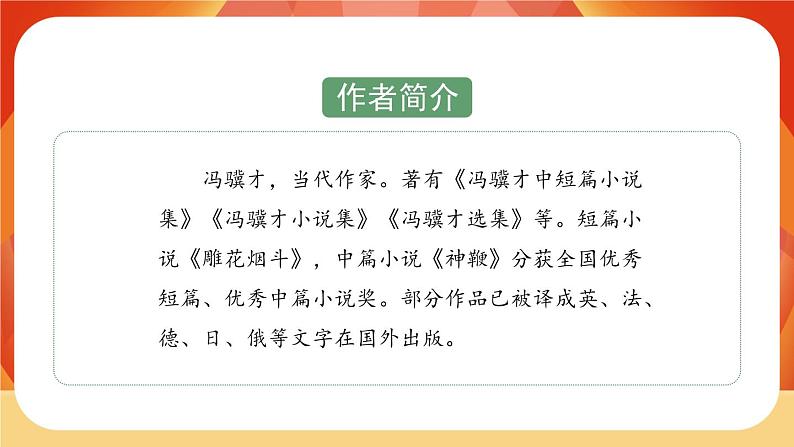 作者简介

冯骥才，当代作家。著有《冯骥才中短篇小说集》《冯骥才小说集》《冯骥才选集》等。短篇小说《雕花烟斗》，中篇小说《神鞭》分获全国优秀短篇、优秀中篇小说奖。部分作品已被译成英、法、德、日、俄等文字在国外出版。